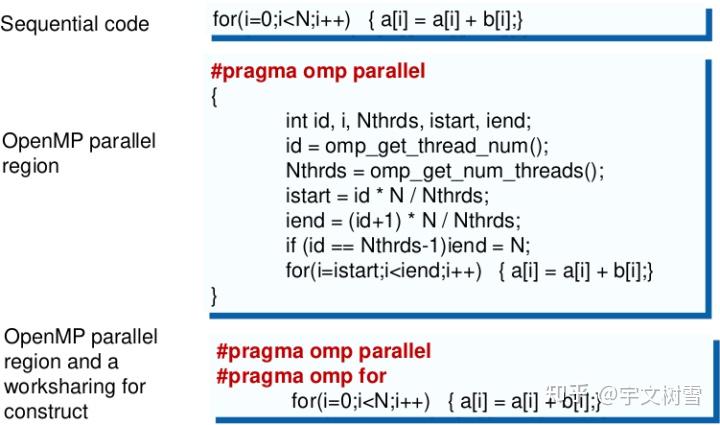 Sequential code

for(i=0;i<N;i++) { a[i] = a[i] + b[i];}

OpenMP parallel region

#pragma omp parallel
{
int id, i, Nthrds, istart, iend;
id = omp_get_thread_num();
Nthrds = omp_get_num_threads();
istart = id * N / Nthrds;
iend = (id+1) * N / Nthrds;
if (id == Nthrds-1)iend = N;
for(i=istart;i<iend;i++) { a[i] = a[i] + b[i];}
}

OpenMP parallel region and a worksharing for construct

#pragma omp parallel
#pragma omp for
for(i=0;i<N;i++) { a[i] = a[i] + b[i];}

知乎 @宇文树雪